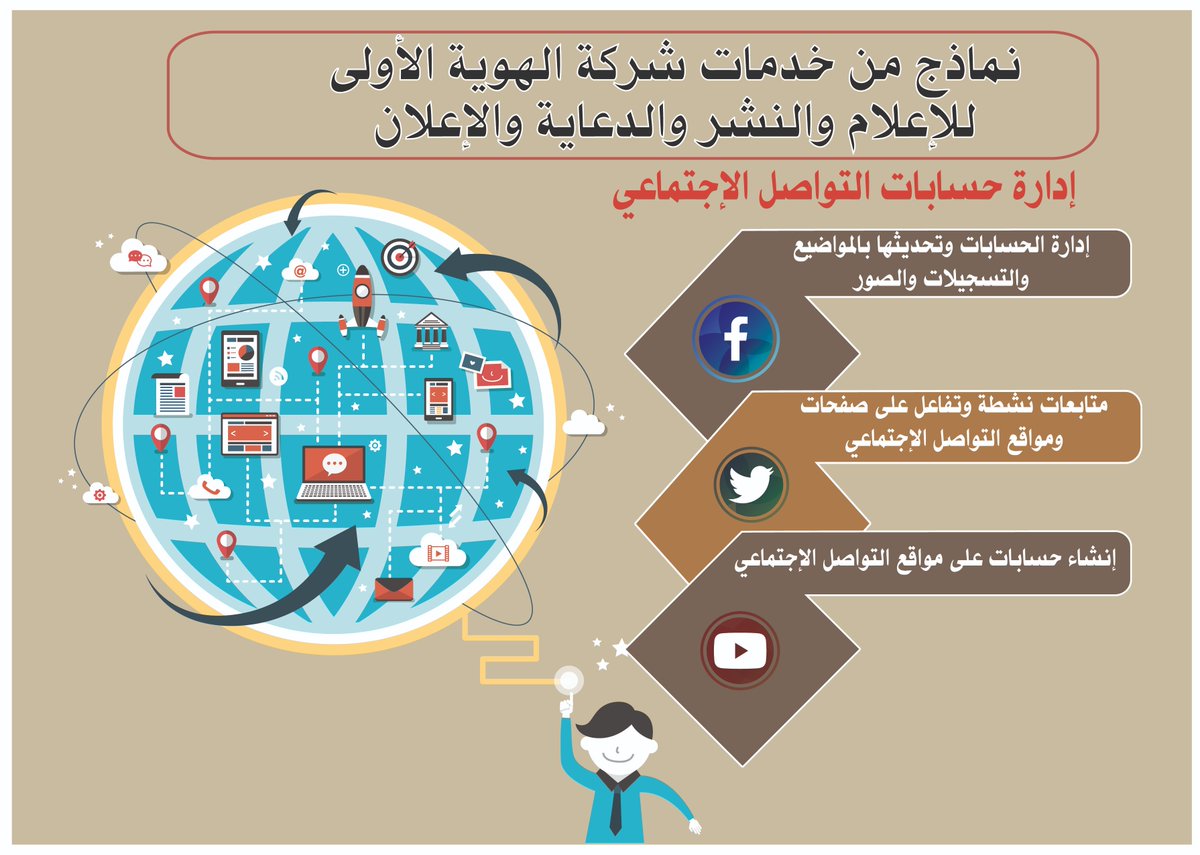 نماذج من خدمات شركة الهوية الأولى للإعلام والنشر والدعاية والإعلان

إدارة حسابات التواصل الإجتماعي

إدارة الحسابات وتحديثها بالمواضيع والتسجيلات والصور

متابعات نشطة وتفاعل على صفحات ومواقع التواصل الإجتماعي

إنشاء حسابات على مواقع التواصل الإجتماعي